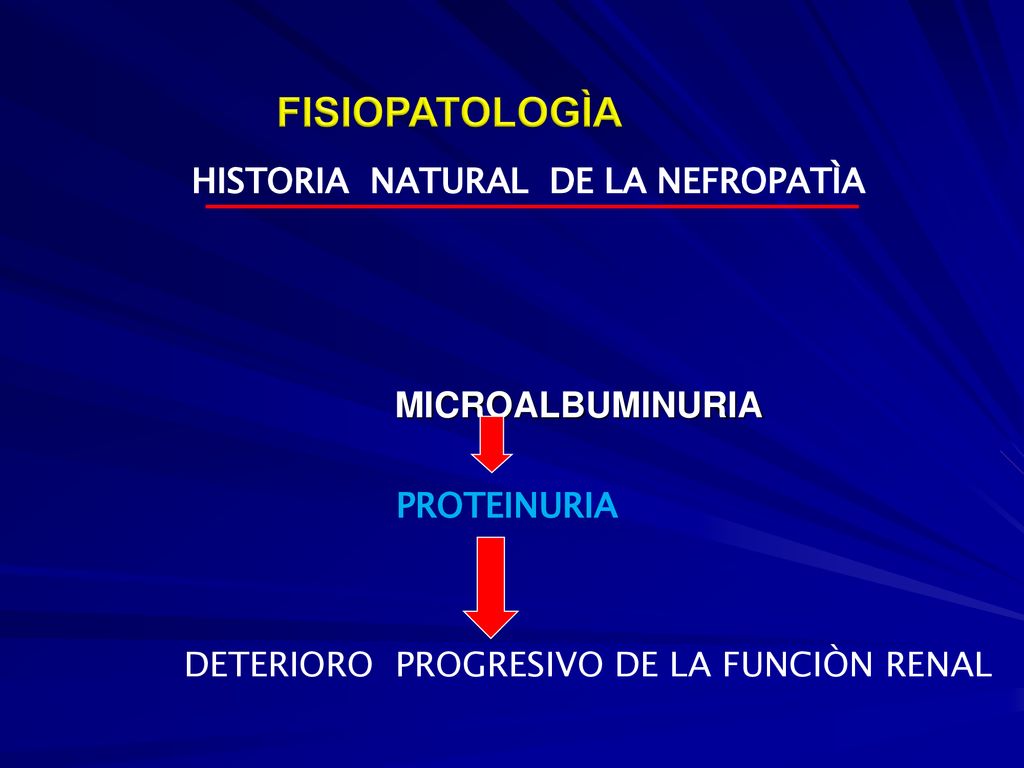 FISIOPATOLOGÌA

HISTORIA NATURAL DE LA NEFROPATÌA

MICROALBUMINURIA

PROTEINURIA

DETERIORO PROGRESIVO DE LA FUNCIÒN RENAL